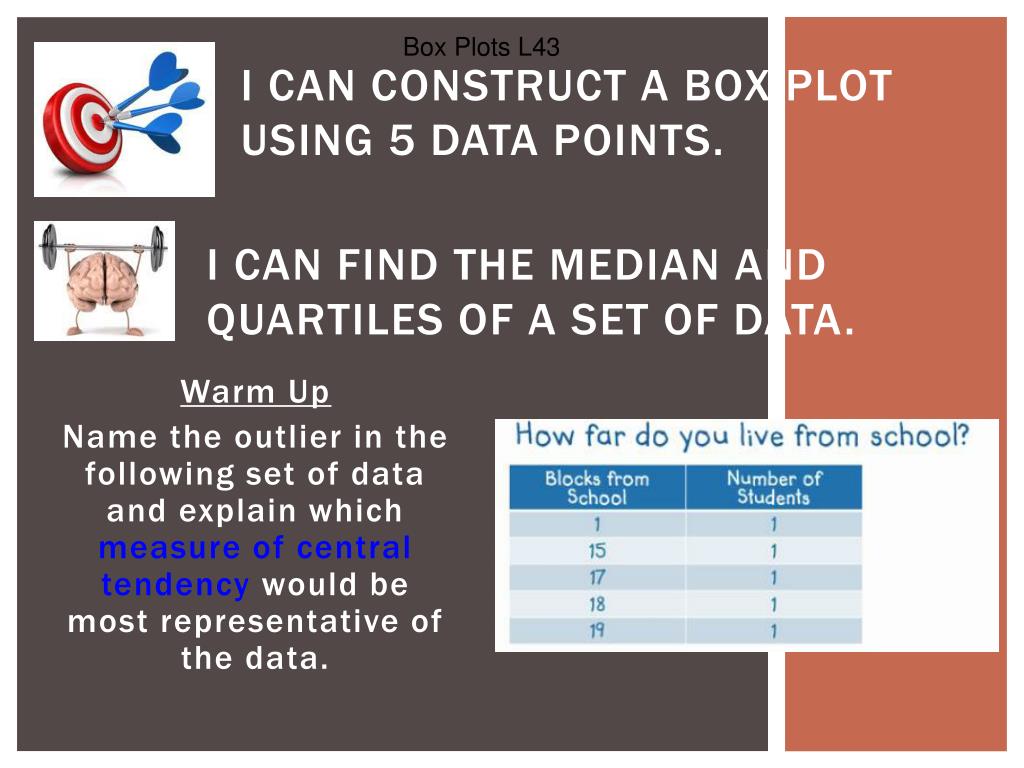 Box Plots L43

I CAN CONSTRUCT A BOX PLOT USING 5 DATA POINTS.

I CAN FIND THE MEDIAN AND QUARTILES OF A SET OF DATA.

Warm Up

Name the outlier in the following set of data and explain which measure of central tendency would be most representative of the data.

How far do you live from school?

| Blocks from School | Number of Students |
|---|---|
| 1 | 1 |
| 15 | 1 |
| 17 | 1 |
| 18 | 1 |
| 19 | 1 |